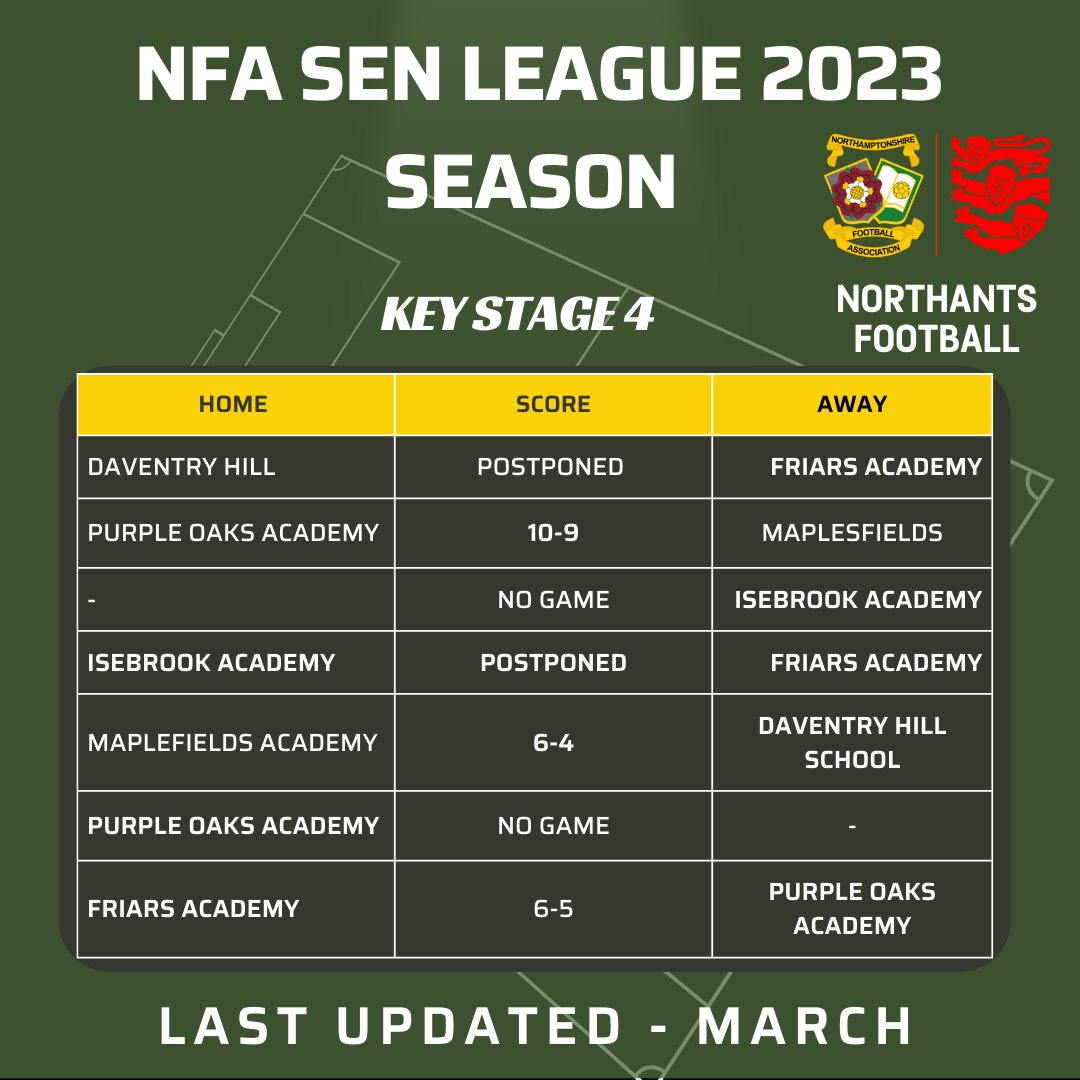 NFA SEN LEAGUE 2023 SEASON

NORTHAMPTONSHIRE FOOTBALL ASSOCIATION

NORTHANTS FOOTBALL

KEY STAGE 4

| HOME | SCORE | AWAY |
|---|---|---|
| DAVENTRY HILL | POSTPONED | FRIARS ACADEMY |
| PURPLE OAKS ACADEMY | 10-9 | MAPLESFIELDS |
| - | NO GAME | ISEBROOK ACADEMY |
| ISEBROOK ACADEMY | POSTPONED | FRIARS ACADEMY |
| MAPLEFIELDS ACADEMY | 6-4 | DAVENTRY HILL SCHOOL |
| PURPLE OAKS ACADEMY | NO GAME | - |
| FRIARS ACADEMY | 6-5 | PURPLE OAKS ACADEMY |

LAST UPDATED - MARCH